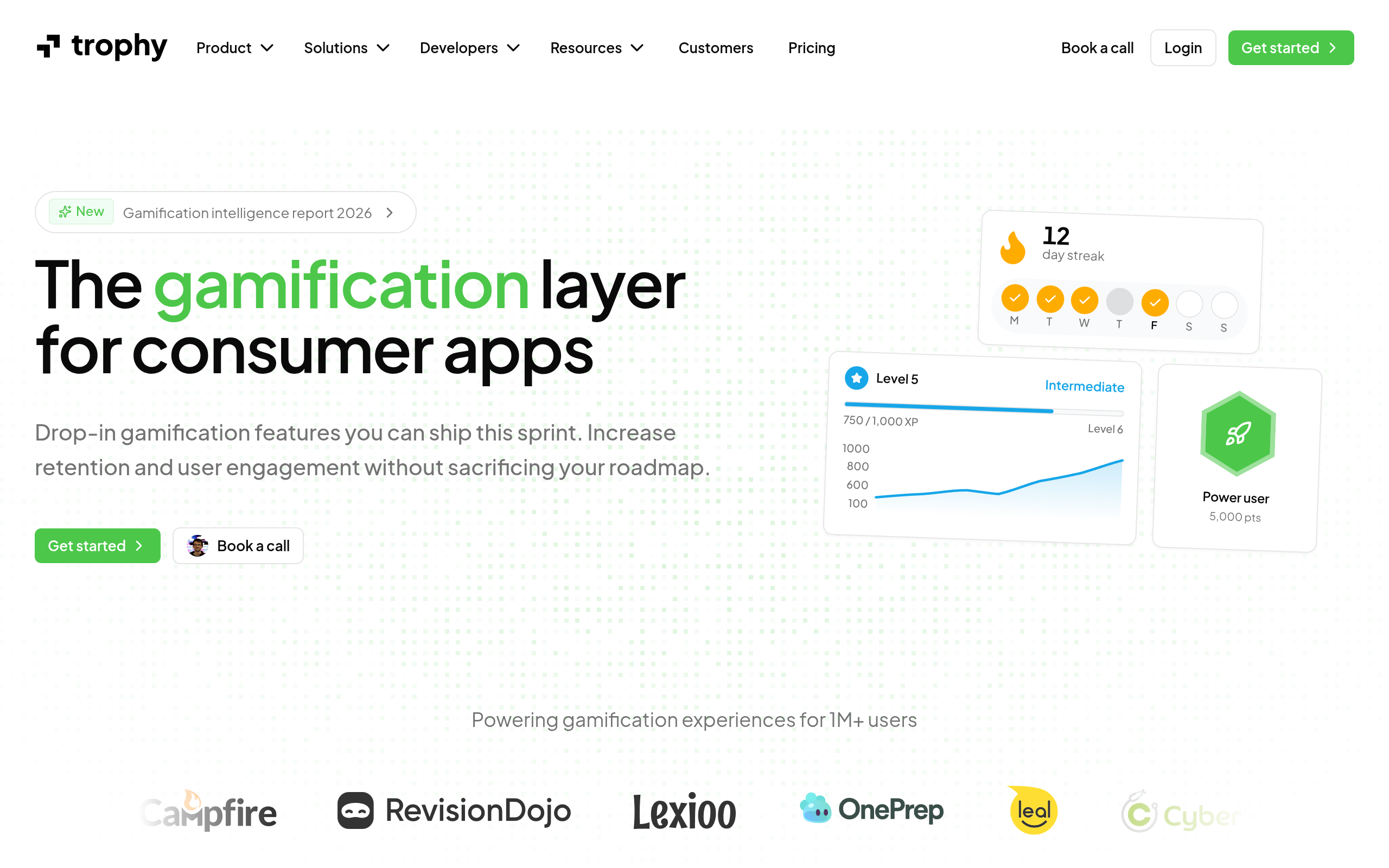 trophy Product Solutions Developers Resources Customers Pricing Book a call Login Get started

New Gamification intelligence report 2026

The gamification layer for consumer apps

Drop-in gamification features you can ship this sprint. Increase retention and user engagement without sacrificing your roadmap.

Get started Book a call

12 day streak

M T W T F S S

Level 5 Intermediate

750 / 1,000 XP Level 6

1000
800
600
100

Power user
5,000 pts

Powering gamification experiences for 1M+ users

Campfire RevisionDojo Lexioo OnePrep leal Cyber